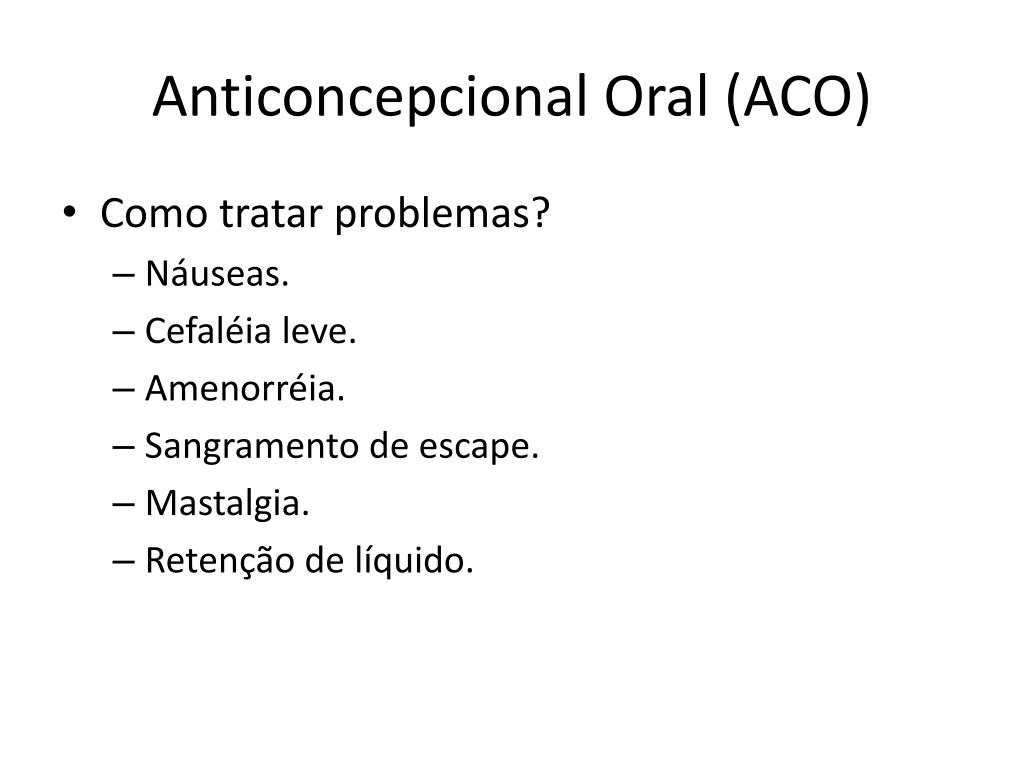 Anticoncepcional Oral (ACO)

• Como tratar problemas?
– Náuseas.
– Cefaléia leve.
– Amenorréia.
– Sangramento de escape.
– Mastalgia.
– Retenção de líquido.